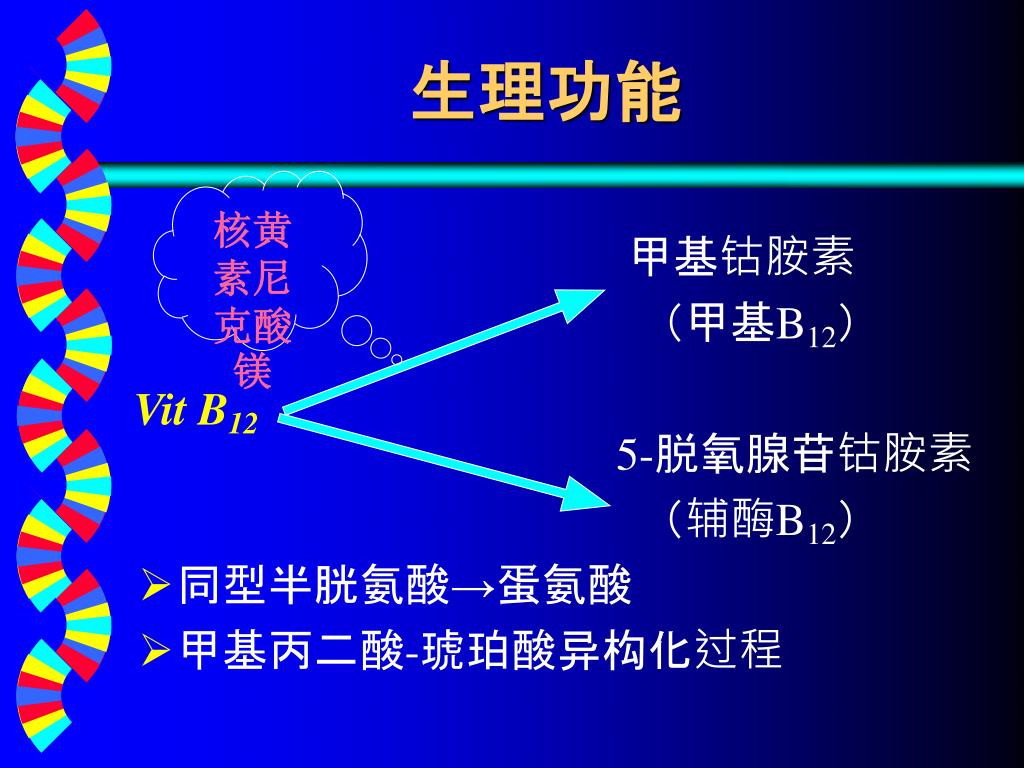 生理功能

核黄素尼克酸镁

Vit $B_{12}$

甲基钴胺素
（甲基$B_{12}$）

5-脱氧腺苷钴胺素
（辅酶$B_{12}$）

➢同型半胱氨酸→蛋氨酸
➢甲基丙二酸-琥珀酸异构化过程